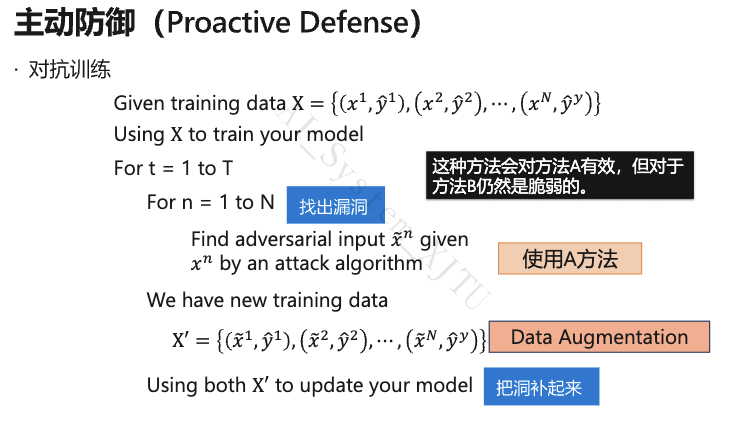 主动防御（Proactive Defense）

· 对抗训练

Given training data $X = \{(x^1, \hat{y}^1), (x^2, \hat{y}^2), \cdots, (x^N, \hat{y}^y)\}$

Using X to train your model

For t = 1 to T

这种方法会对方法A有效，但对于方法B仍然是脆弱的。

For n = 1 to N

找出漏洞

Find adversarial input $\tilde{x}^n$ given $x^n$ by an attack algorithm

使用A方法

We have new training data

$X' = \{(\tilde{x}^1, \hat{y}^1), (\tilde{x}^2, \hat{y}^2), \cdots, (\tilde{x}^N, \hat{y}^y)\}$

Data Augmentation

Using both X′ to update your model

把洞补起来

AI_System_XJTU